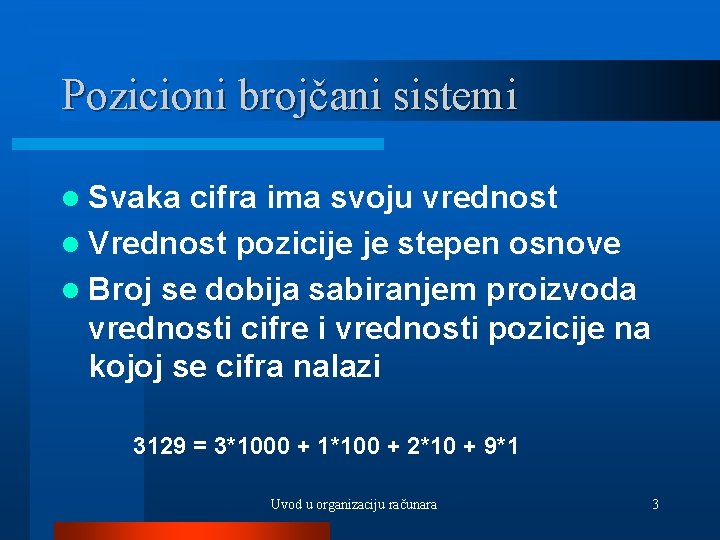 Pozicioni brojčani sistemi

- Svaka cifra ima svoju vrednost
- Vrednost pozicije je stepen osnove
- Broj se dobija sabiranjem proizvoda vrednosti cifre i vrednosti pozicije na kojoj se cifra nalazi

$3129 = 3*1000 + 1*100 + 2*10 + 9*1$

Uvod u organizaciju računara

3